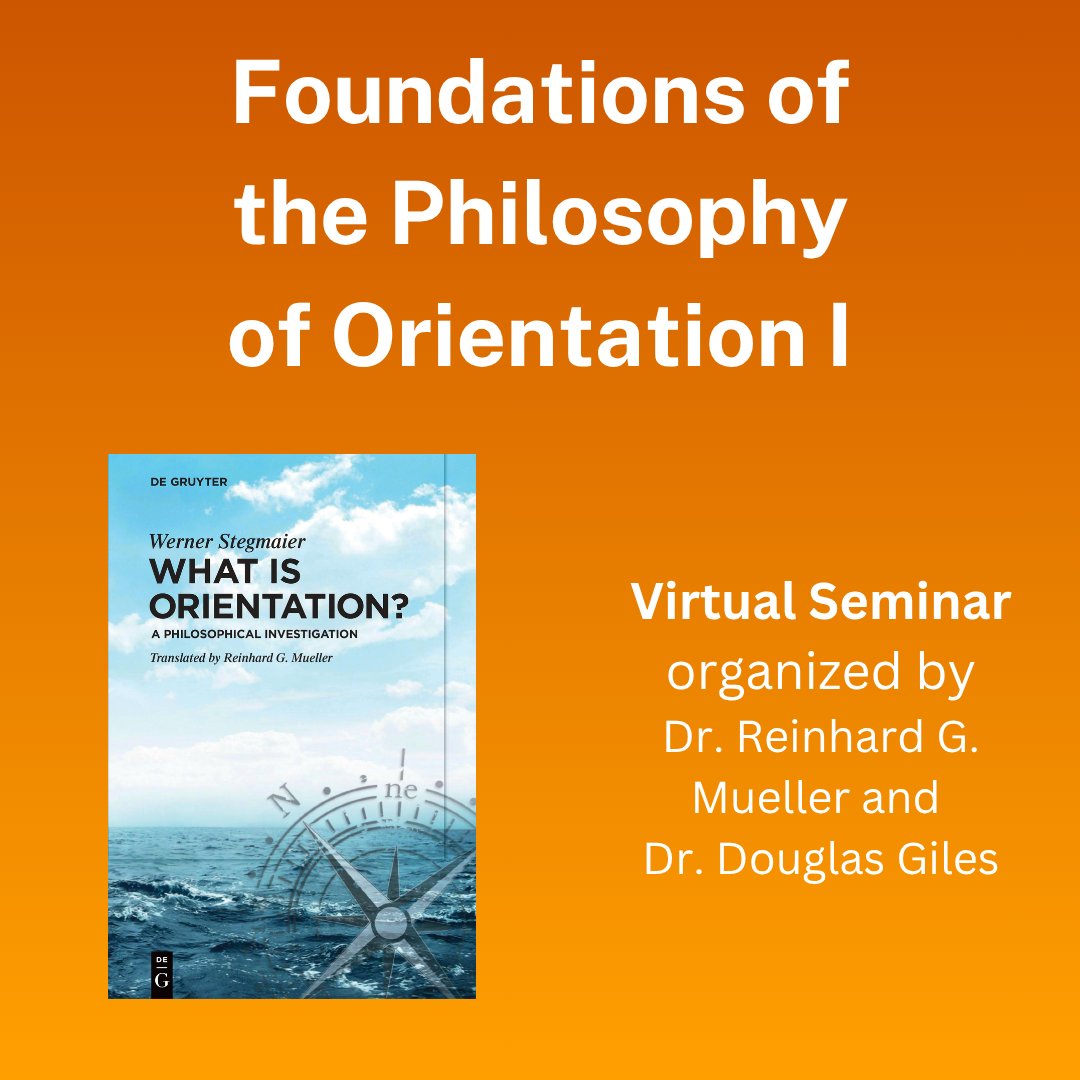 Foundations of the Philosophy of Orientation I

DE GRUYTER

Werner Stegmaier

WHAT IS ORIENTATION?

A PHILOSOPHICAL INVESTIGATION

Translated by Reinhard G. Mueller

N

ne

DE G

Virtual Seminar organized by Dr. Reinhard G. Mueller and Dr. Douglas Giles